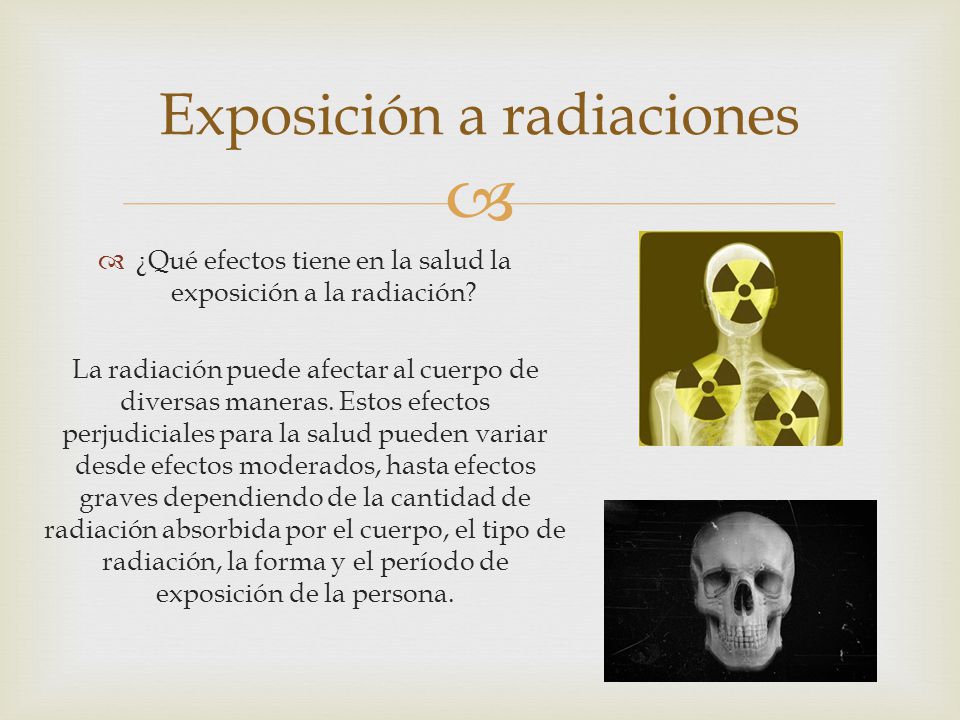 Exposición a radiaciones

¿Qué efectos tiene en la salud la exposición a la radiación?

La radiación puede afectar al cuerpo de diversas maneras. Estos efectos perjudiciales para la salud pueden variar desde efectos moderados, hasta efectos graves dependiendo de la cantidad de radiación absorbida por el cuerpo, el tipo de radiación, la forma y el período de exposición de la persona.